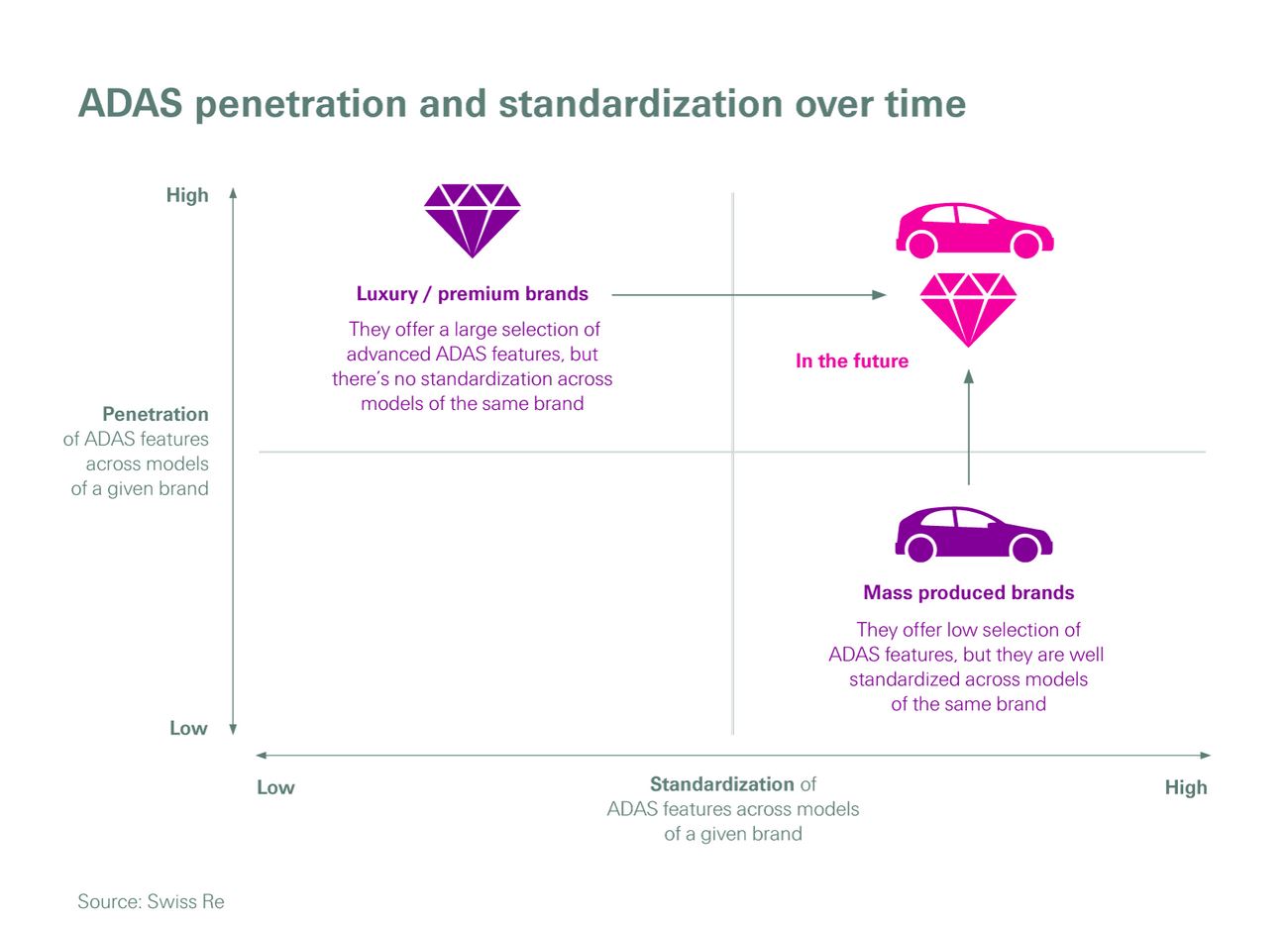 ADAS penetration and standardization over time

High

Penetration of ADAS features across models of a given brand

Low

Luxury / premium brands

They offer a large selection of advanced ADAS features, but there's no standardization across models of the same brand

In the future

Mass produced brands

They offer low selection of ADAS features, but they are well standardized across models of the same brand

Low

Standardization of ADAS features across models of a given brand

High

Source: Swiss Re